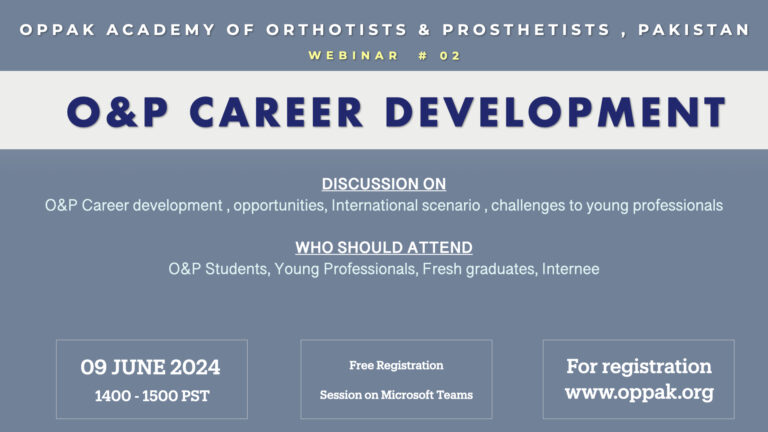 OPPAK ACADEMY OF ORTHOTISTS & PROSTHETISTS , PAKISTAN

WEBINAR # 02

O&P CAREER DEVELOPMENT

DISCUSSION ON

O&P Career development , opportunities, International scenario , challenges to young professionals

WHO SHOULD ATTEND

O&P Students, Young Professionals, Fresh graduates, Internee

09 JUNE 2024

1400 - 1500 PST

Free Registration

Session on Microsoft Teams

For registration

www.oppak.org